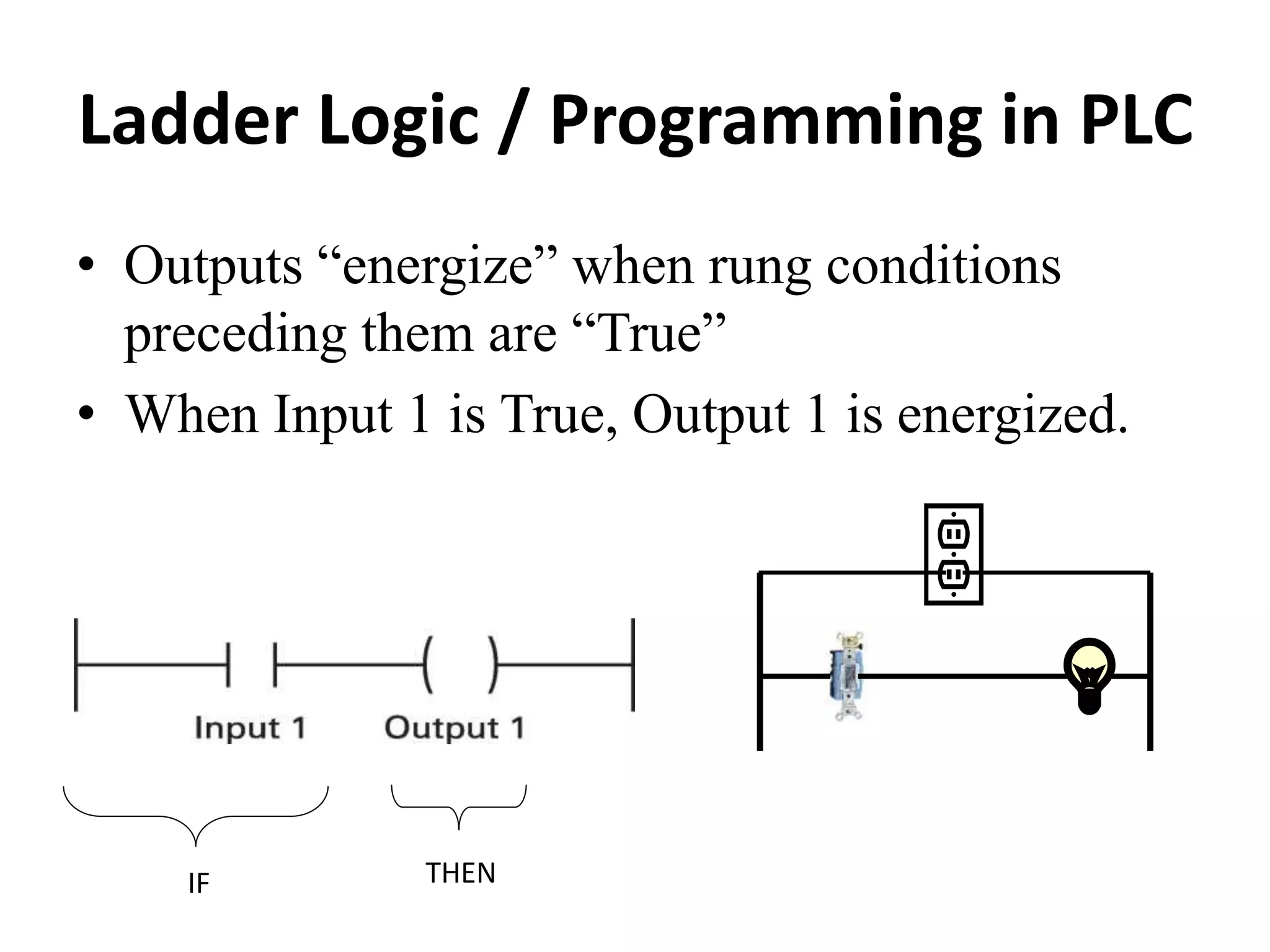 Ladder Logic / Programming in PLC

• Outputs “energize” when rung conditions preceding them are “True”
• When Input 1 is True, Output 1 is energized.

Input 1
Output 1

IF
THEN